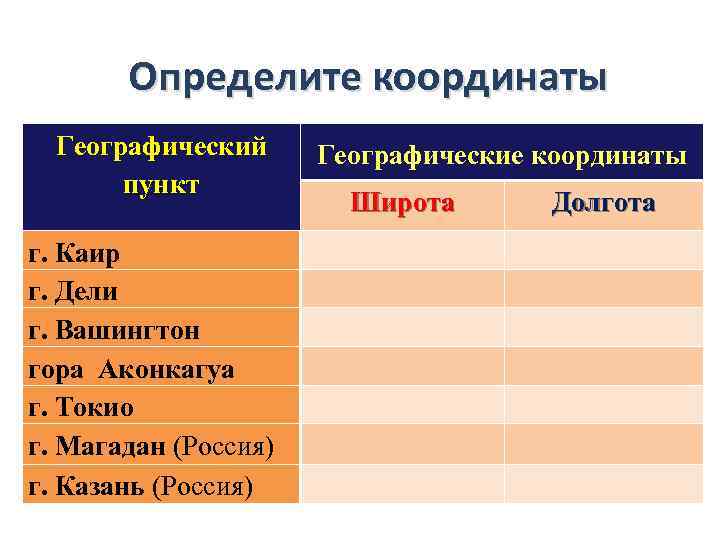 Определите координаты

| Географический пункт | Географические координаты | |
|---|---|---|
| | Широта | Долгота |
| г. Каир | | |
| г. Дели | | |
| г. Вашингтон | | |
| гора Аконкагуа | | |
| г. Токио | | |
| г. Магадан (Россия) | | |
| г. Казань (Россия) | | |